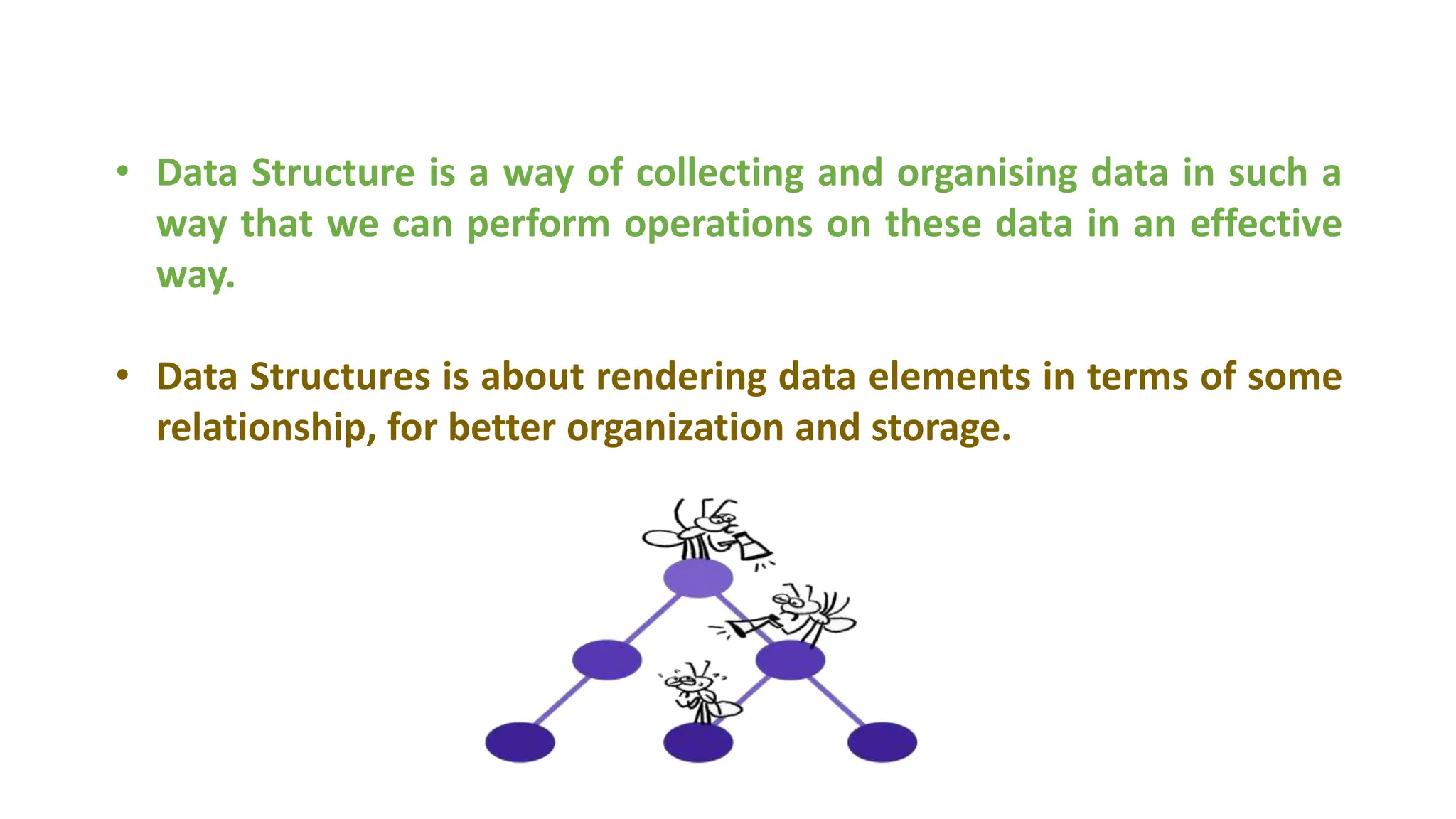 • Data Structure is a way of collecting and organising data in such a way that we can perform operations on these data in an effective way.

• Data Structures is about rendering data elements in terms of some relationship, for better organization and storage.